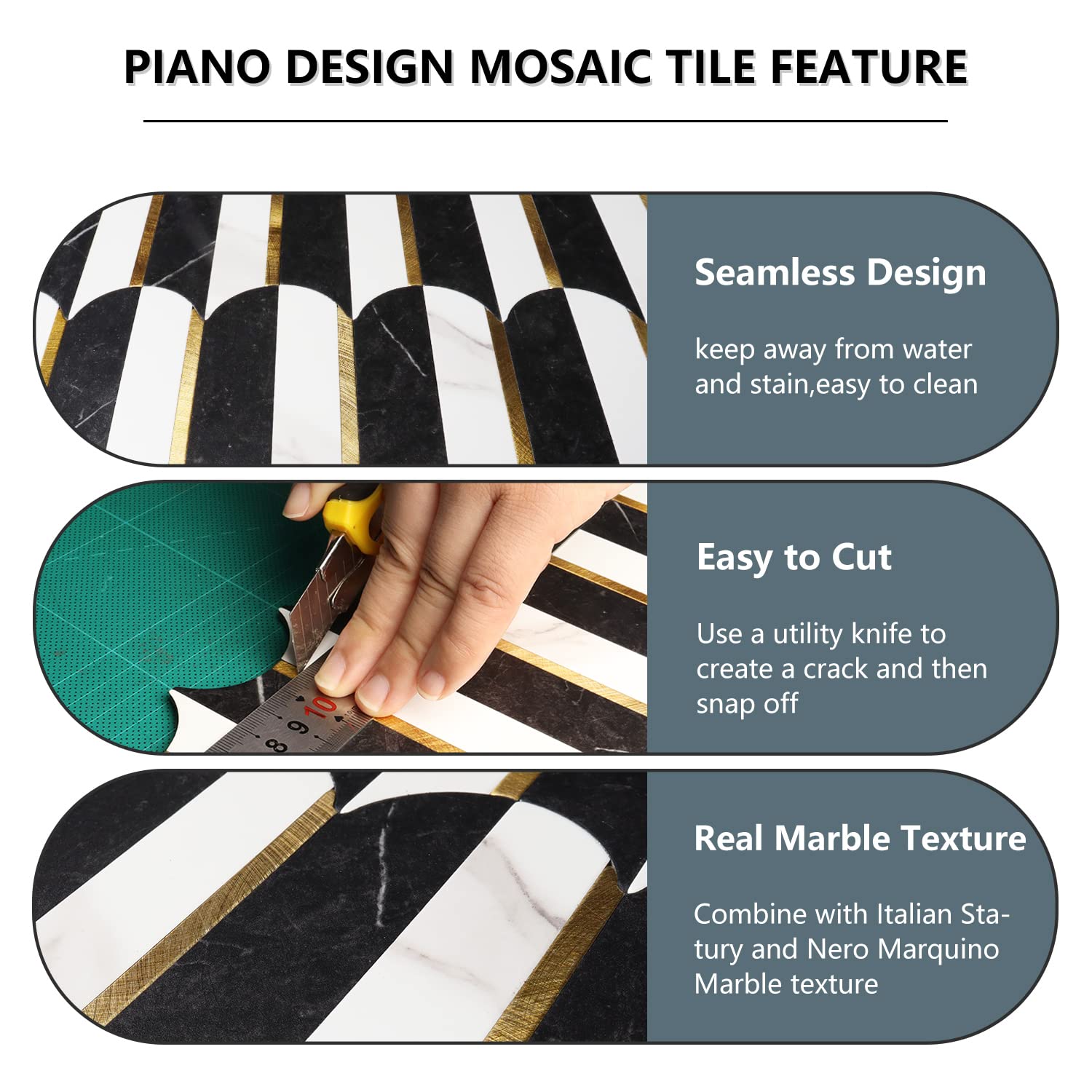 PIANO DESIGN MOSAIC TILE FEATURE

Seamless Design

keep away from water and stain,easy to clean

10
9
8

Easy to Cut

Use a utility knife to create a crack and then snap off

Real Marble Texture

Combine with Italian Statury and Nero Marquino Marble texture